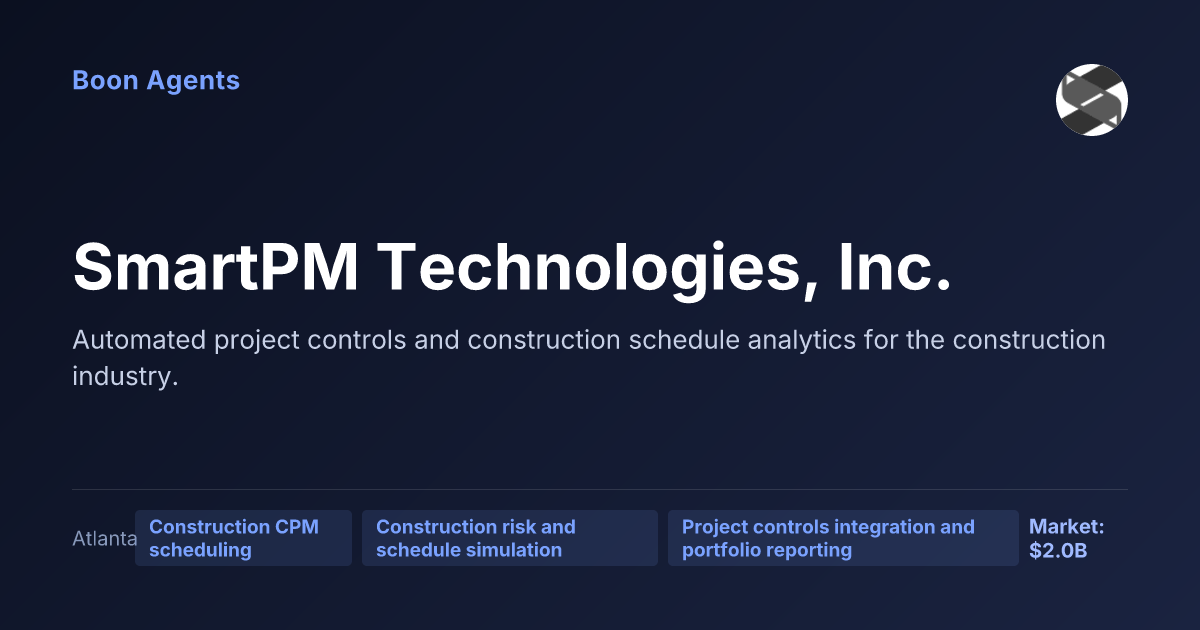 Boon Agents

SmartPM Technologies, Inc.

Automated project controls and construction schedule analytics for the construction industry.

Atlanta

Construction CPM scheduling

Construction risk and schedule simulation

Project controls integration and portfolio reporting

Market: $2.0B